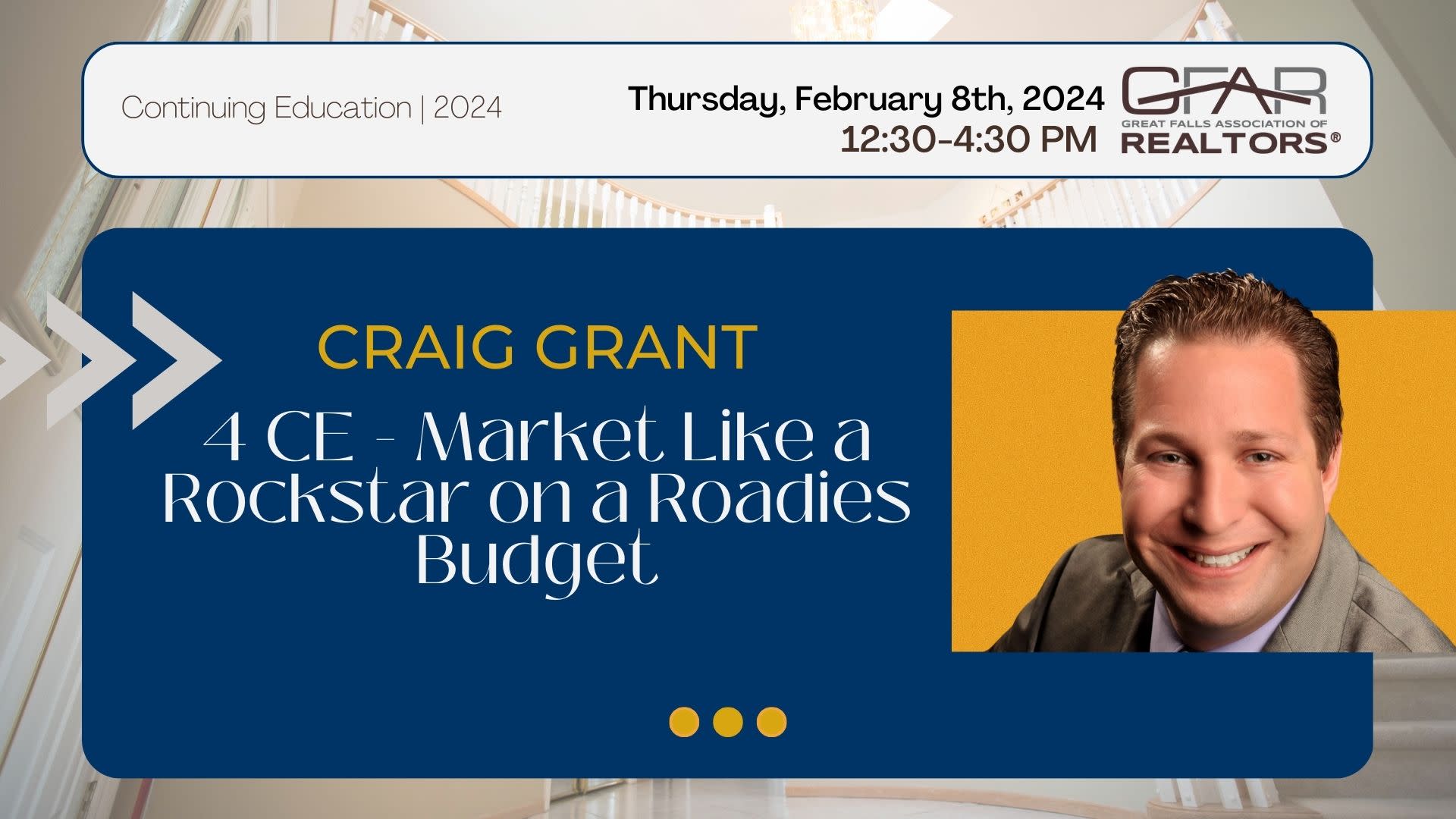 Continuing Education | 2024

Thursday, February 8th, 2024
12:30-4:30 PM

GFAR
GREAT FALLS ASSOCIATION OF
REALTORS®

CRAIG GRANT

4 CE - Market Like a Rockstar on a Roadies Budget